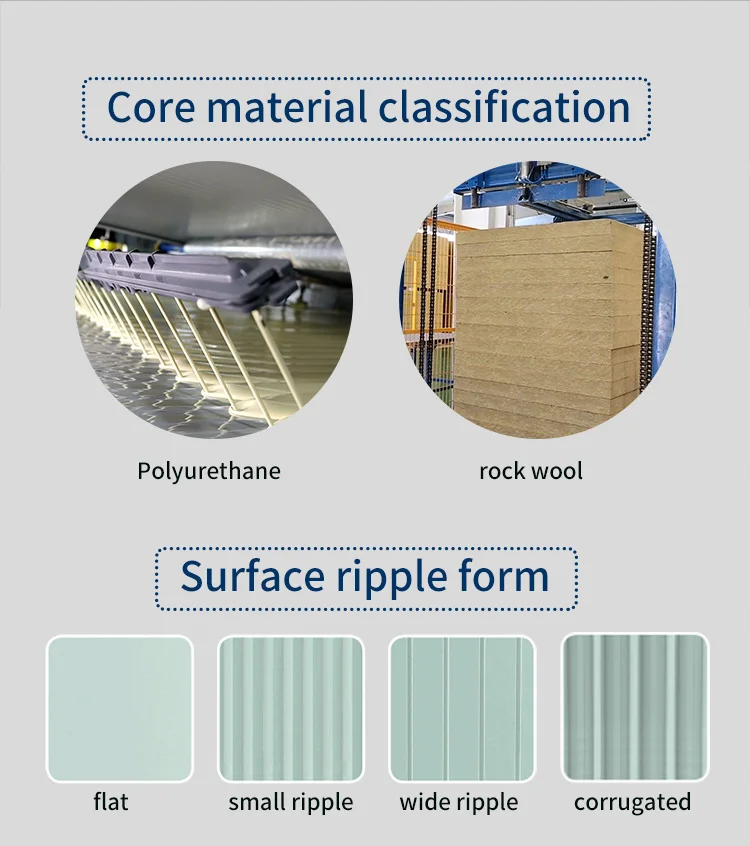 Core material classification

Polyurethane

rock wool

Surface ripple form

flat

small ripple

wide ripple

corrugated